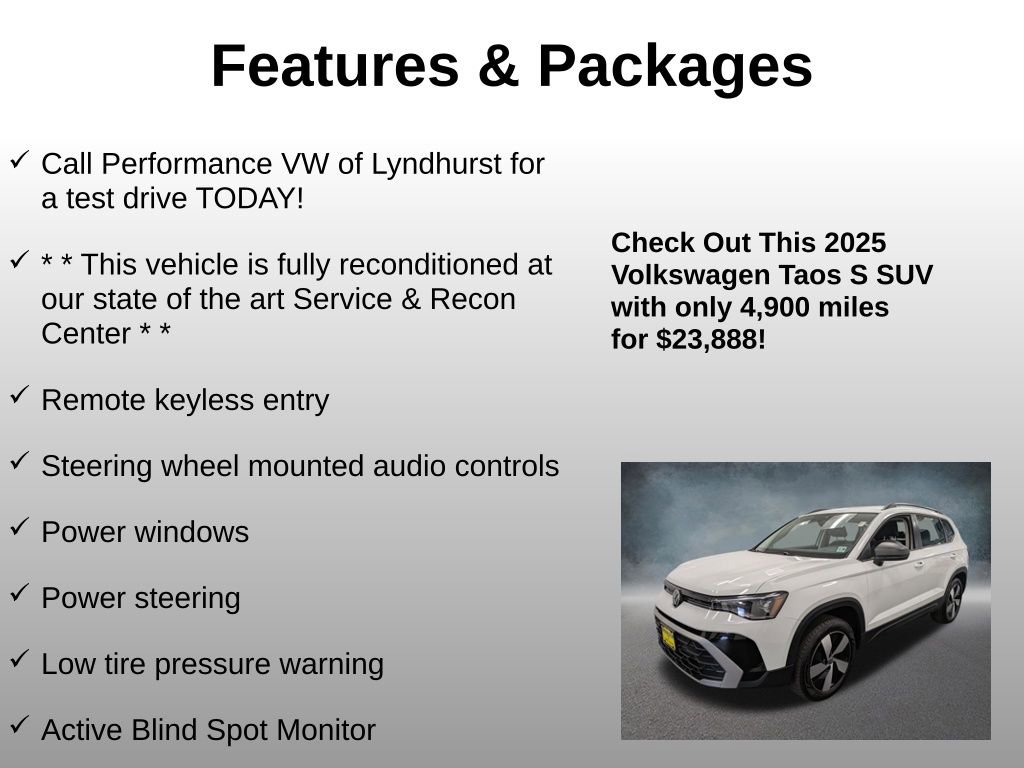 Features & Packages

✓ Call Performance VW of Lyndhurst for a test drive TODAY!

✓ * * This vehicle is fully reconditioned at our state of the art Service & Recon Center * *

✓ Remote keyless entry

✓ Steering wheel mounted audio controls

✓ Power windows

✓ Power steering

✓ Low tire pressure warning

✓ Active Blind Spot Monitor

Check Out This 2025 Volkswagen Taos S SUV with only 4,900 miles for $23,888!